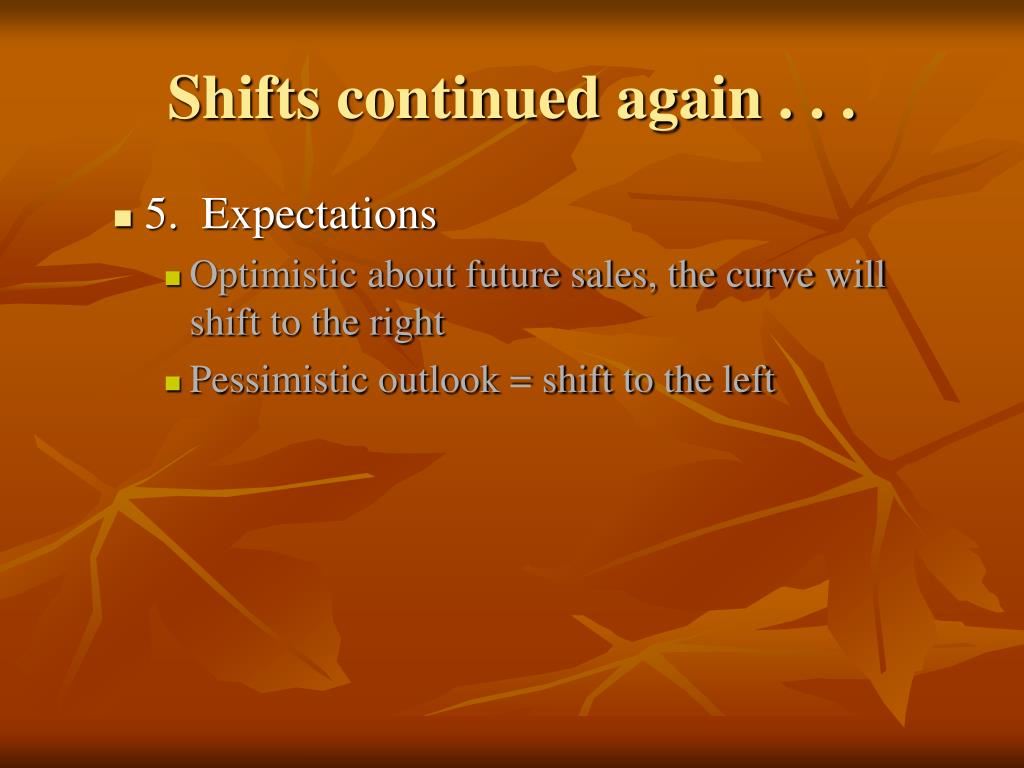 Shifts continued again . . .

5. Expectations

Optimistic about future sales, the curve will shift to the right

Pessimistic outlook = shift to the left